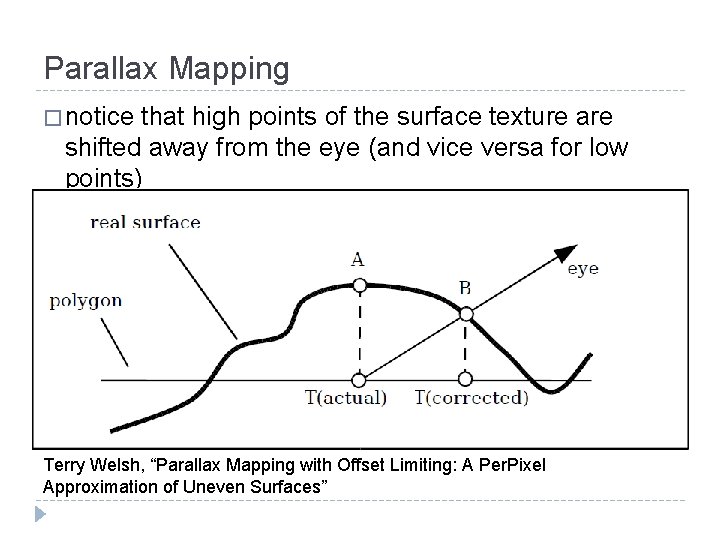 Parallax Mapping

□ notice that high points of the surface texture are shifted away from the eye (and vice versa for low points)

real surface

polygon

A

B

eye

T(actual)

T(corrected)

Terry Welsh, “Parallax Mapping with Offset Limiting: A PerPixel Approximation of Uneven Surfaces”